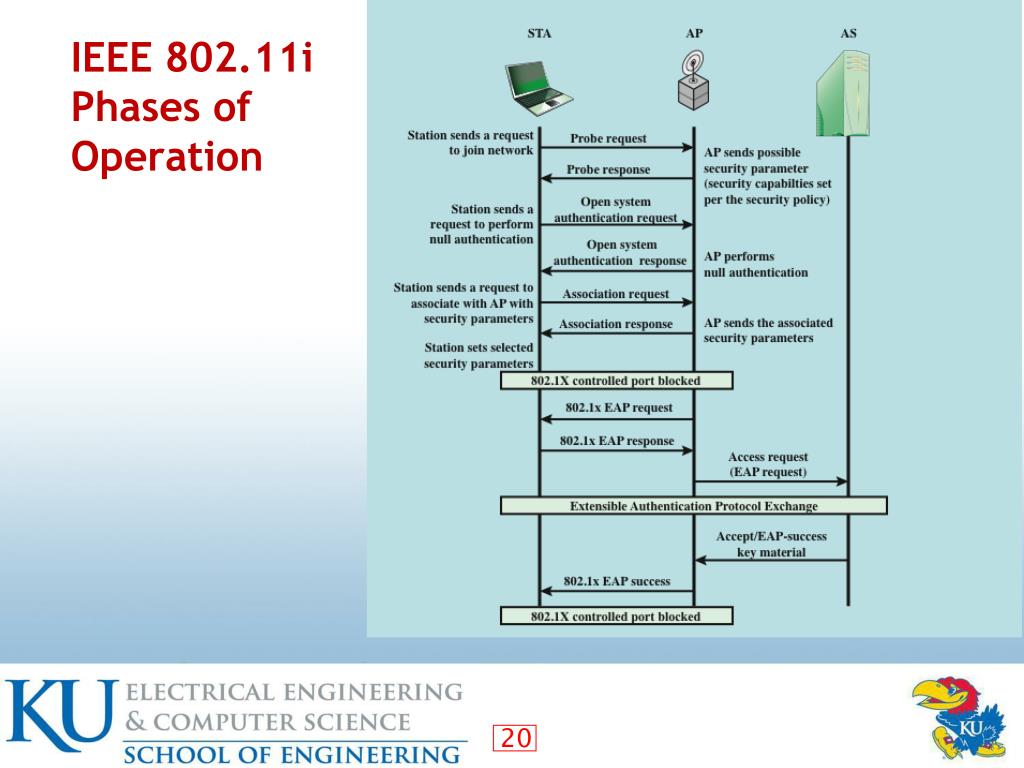 IEEE 802.11i Phases of Operation

STA

AP

AS

Station sends a request to join network

Probe request

Probe response

AP sends possible security parameter (security capabilties set per the security policy)

Station sends a request to perform null authentication

Open system authentication request

Open system authentication response

AP performs null authentication

Station sends a request to associate with AP with security parameters

Association request

Association response

AP sends the associated security parameters

Station sets selected security parameters

802.1X controlled port blocked

802.1x EAP request

802.1x EAP response

Access request (EAP request)

Extensible Authentication Protocol Exchange

Accept/EAP-success key material

802.1x EAP success

802.1X controlled port blocked

KU ELECTRICAL ENGINEERING & COMPUTER SCIENCE SCHOOL OF ENGINEERING

20

KU